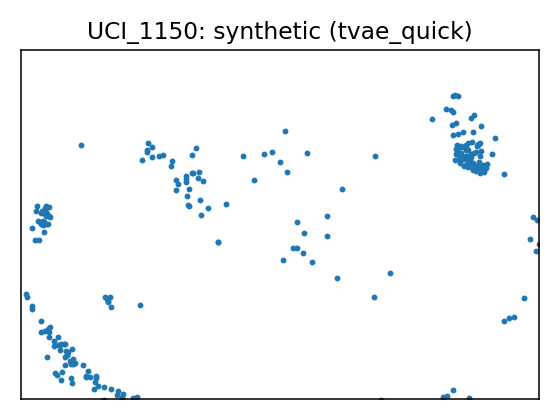 UCI_1150: synthetic (tvae_quick)